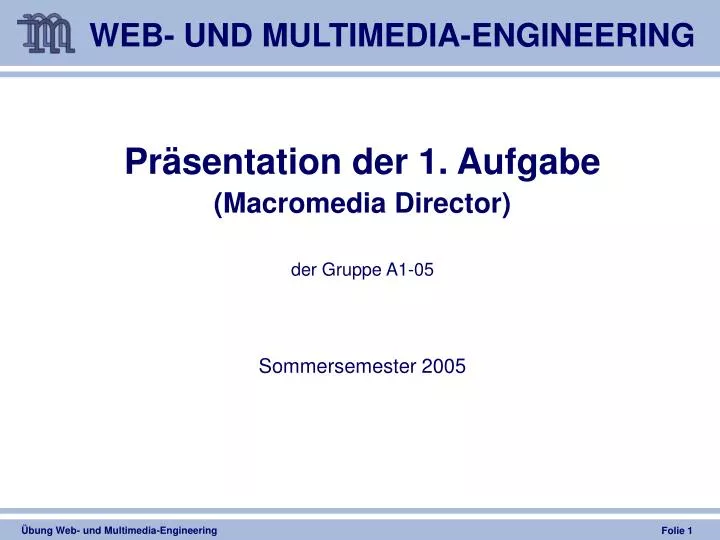 WEB- UND MULTIMEDIA-ENGINEERING

Präsentation der 1. Aufgabe
(Macromedia Director)

der Gruppe A1-05

Sommersemester 2005

Übung Web- und Multimedia-Engineering

Folie 1